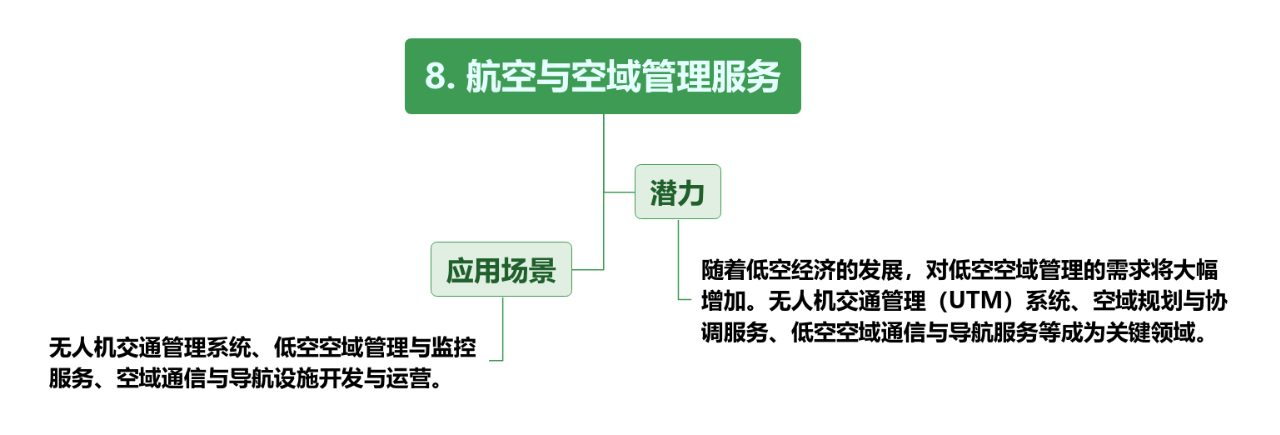 8. 航空与空域管理服务

潜力

随着低空经济的发展，对低空空域管理的需求将大幅增加。无人机交通管理（UTM）系统、空域规划与协调服务、低空空域通信与导航服务等成为关键领域。

应用场景

无人机交通管理系统、低空空域管理与监控服务、空域通信与导航设施开发与运营。